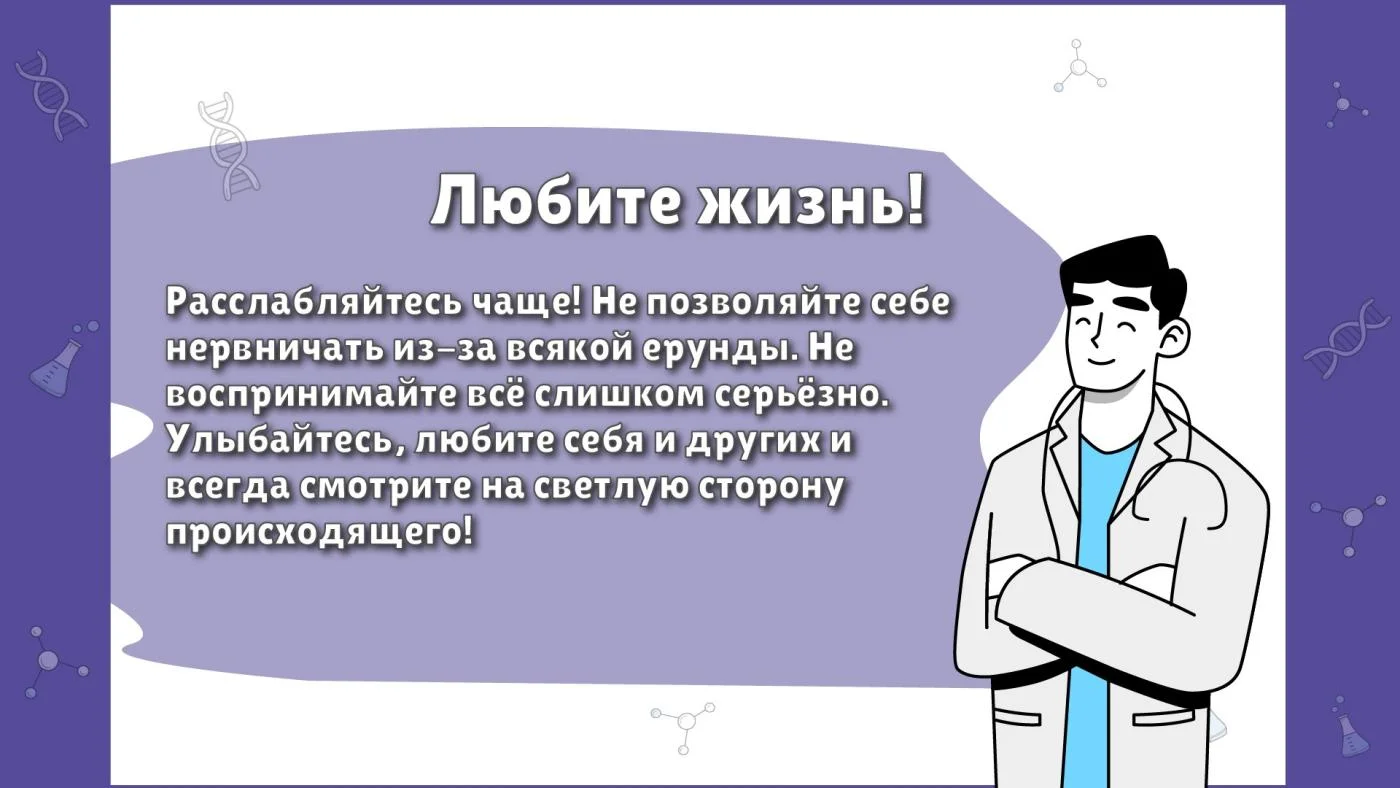 Любите жизнь!

Расслабляйтесь чаще! Не позволяйте себе нервничать из-за всякой ерунды. Не воспринимайте всё слишком серьёзно. Улыбайтесь, любите себя и других и всегда смотрите на светлую сторону происходящего!